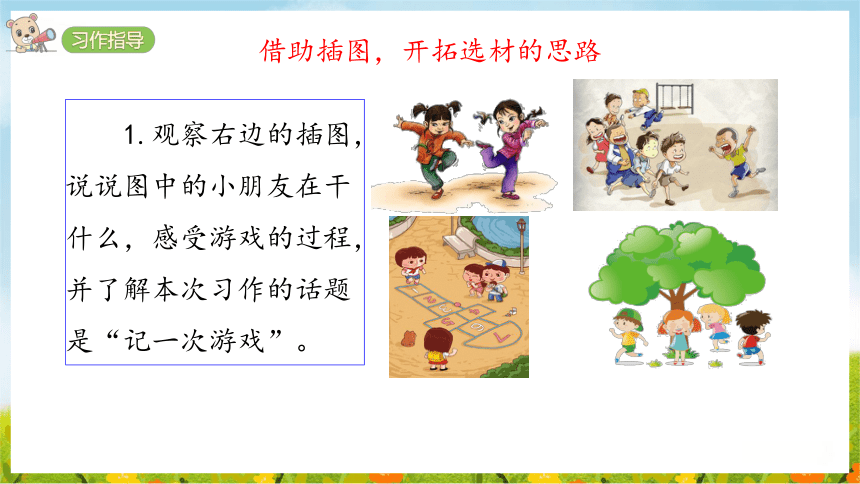 习作指导

借助插图，开拓选材的思路

1. 观察右边的插图，说说图中的小朋友在干什么，感受游戏的过程，并了解本次习作的话题是“记一次游戏”。